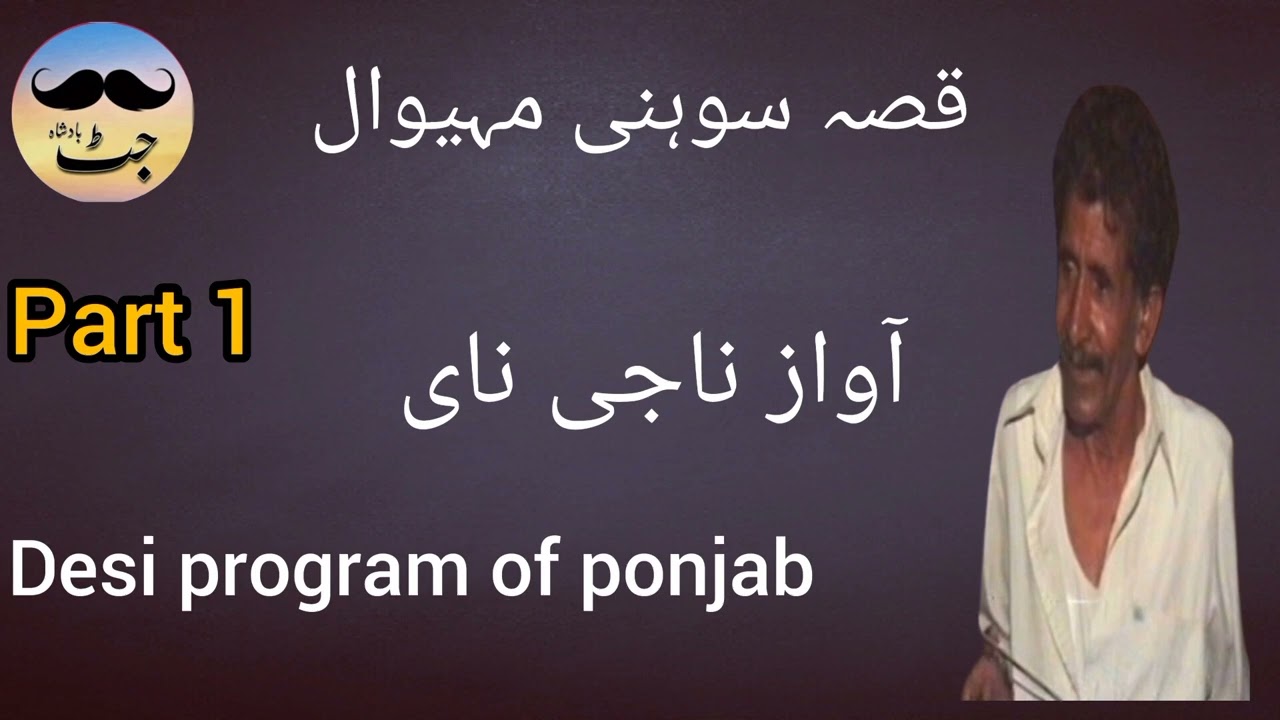 جٹ بادشاہ

قصہ سوہنی مہیوال

Part 1

آواز ناجی نای

Desi program of ponjab